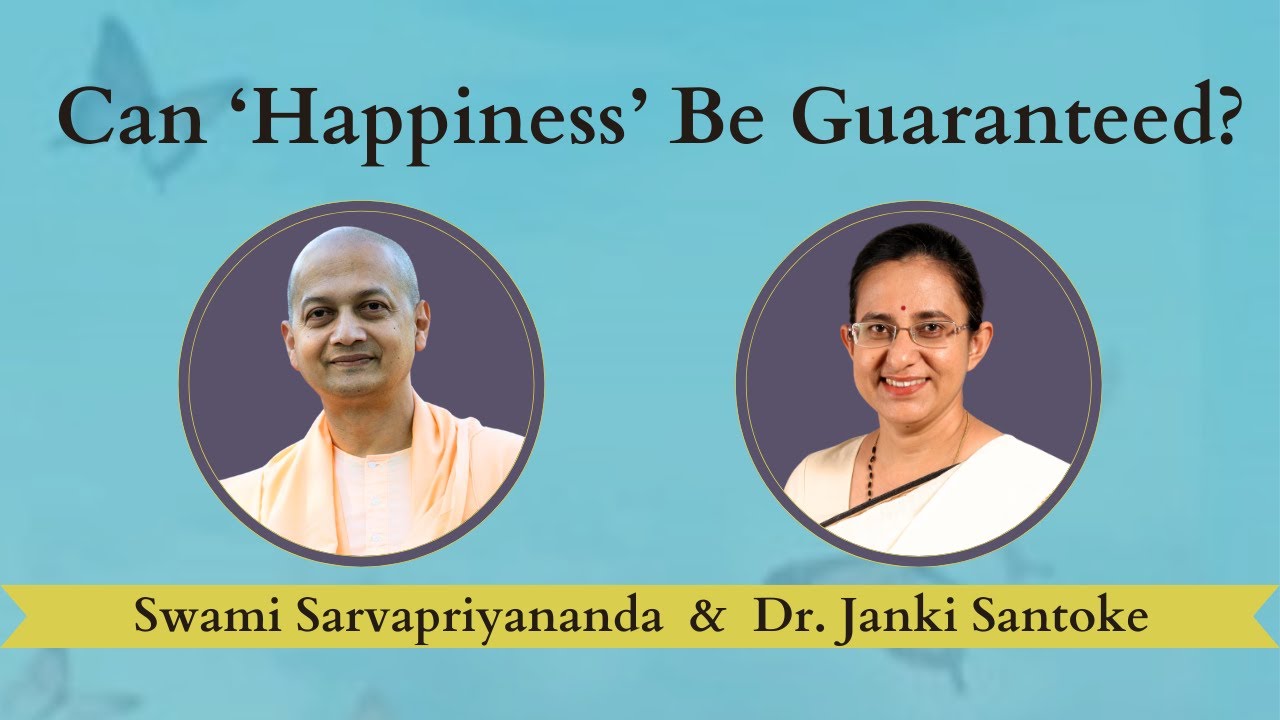 Can ‘Happiness’ Be Guaranteed?

Swami Sarvapriyananda & Dr. Janki Santoke